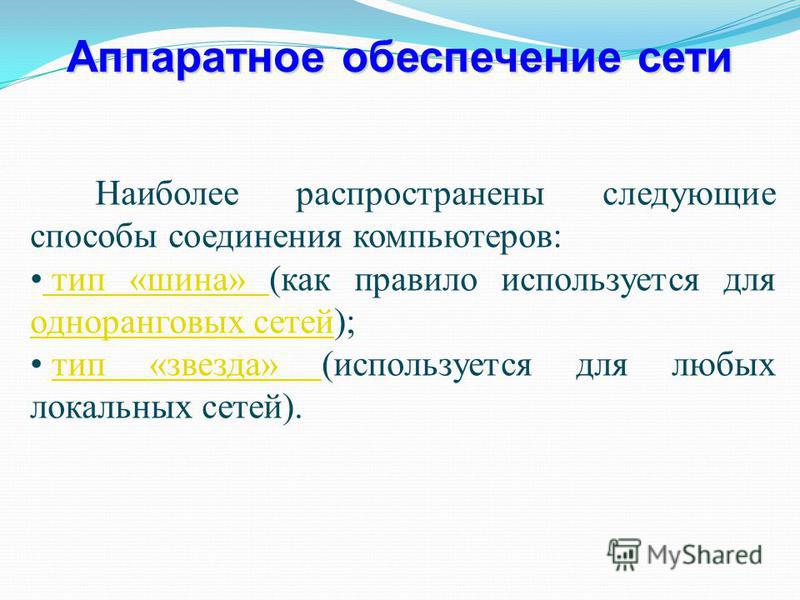 Аппаратное обеспечение сети

Наиболее распространены следующие способы соединения компьютеров:

• тип «шина» (как правило используется для одноранговых сетей);

• тип «звезда» (используется для любых локальных сетей).

MyShared